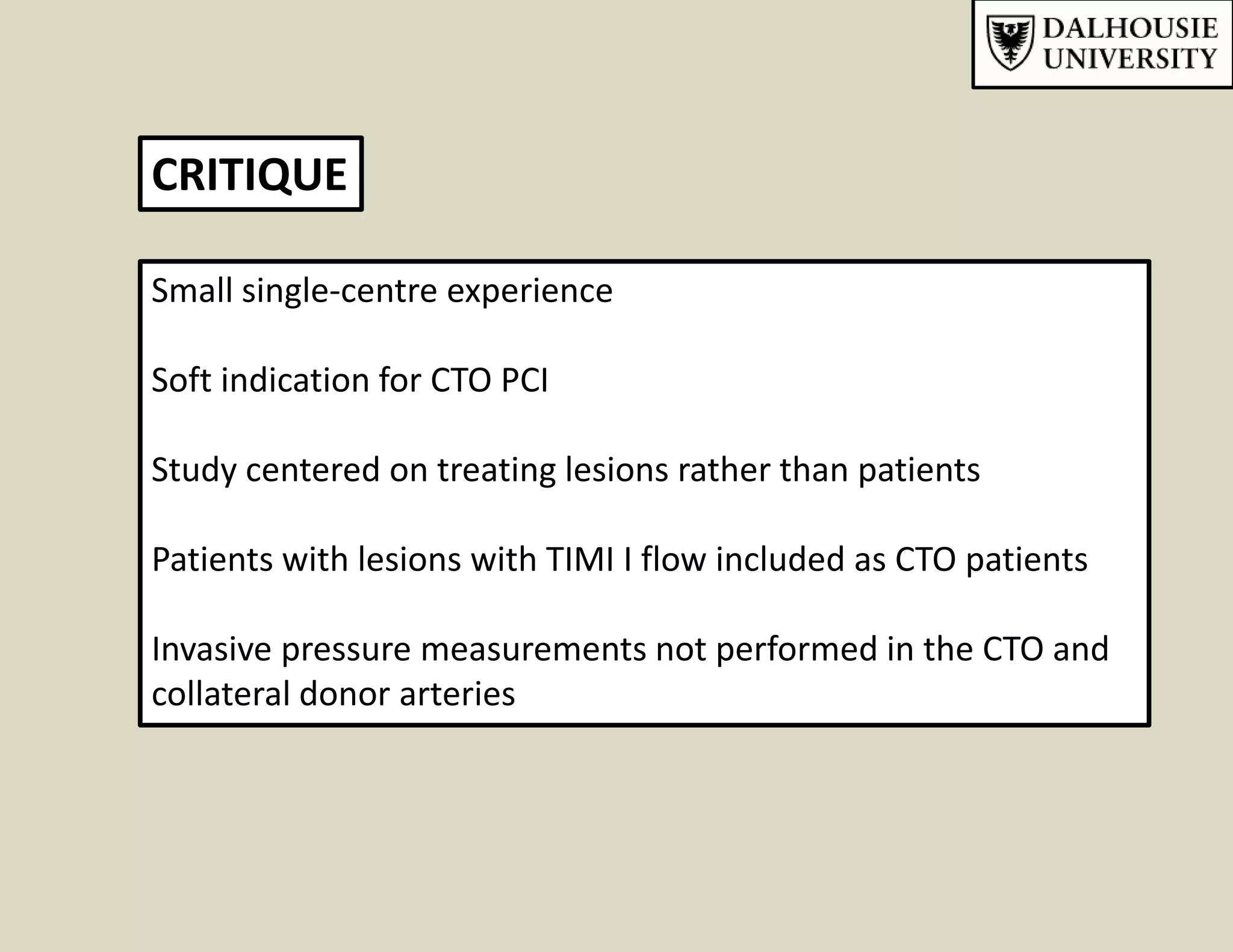 DALHOUSIE UNIVERSITY

CRITIQUE

Small single-centre experience

Soft indication for CTO PCI

Study centered on treating lesions rather than patients

Patients with lesions with TIMI I flow included as CTO patients

Invasive pressure measurements not performed in the CTO and collateral donor arteries